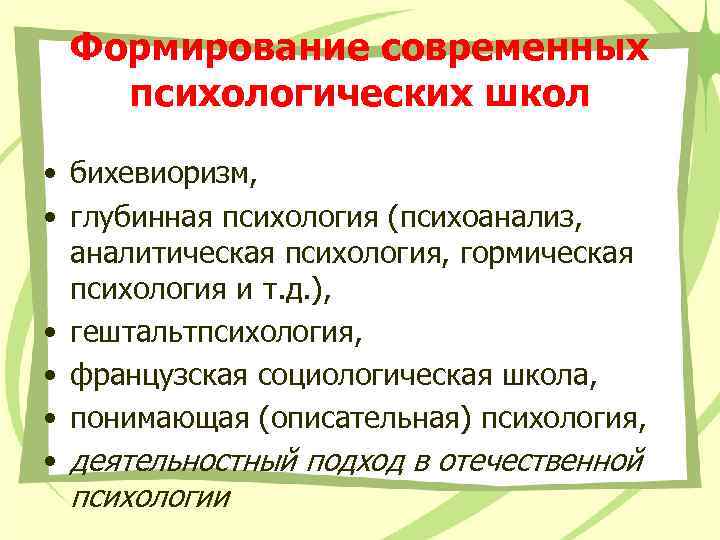 Формирование современных психологических школ

• бихевиоризм,
• глубинная психология (психоанализ, аналитическая психология, гормическая психология и т.д.),
• гештальтпсихология,
• французская социологическая школа,
• понимающая (описательная) психология,
• деятельностный подход в отечественной психологии